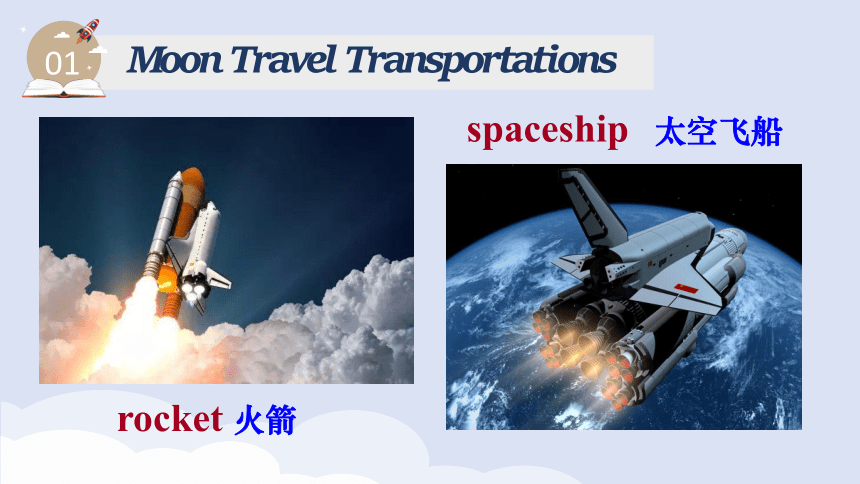 01 Moon Travel Transportations

spaceship 太空飞船

rocket 火箭